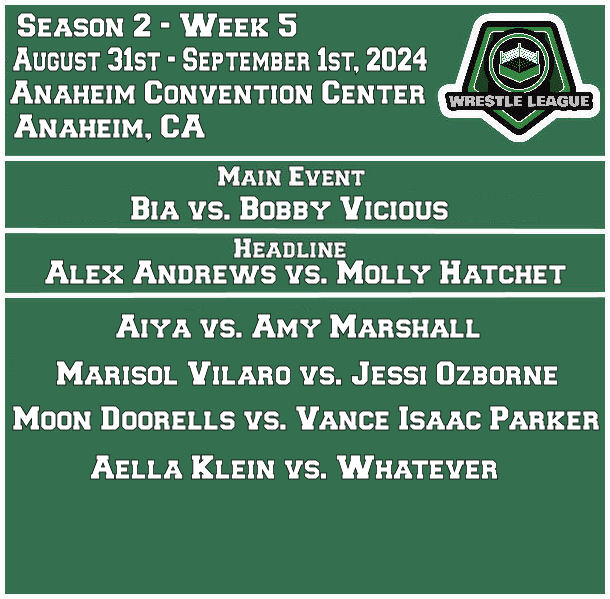 Season 2 - Week 5
August 31st - September 1st, 2024
Anaheim Convention Center
Anaheim, CA

WRESTLE LEAGUE

Main Event
Bia vs. Bobby Vicious

Headline
Alex Andrews vs. Molly Hatchet

Aiya vs. Amy Marshall

Marisol Vilaro vs. Jessi Ozborne

Moon Doorells vs. Vance Isaac Parker

Aella Klein vs. Whatever